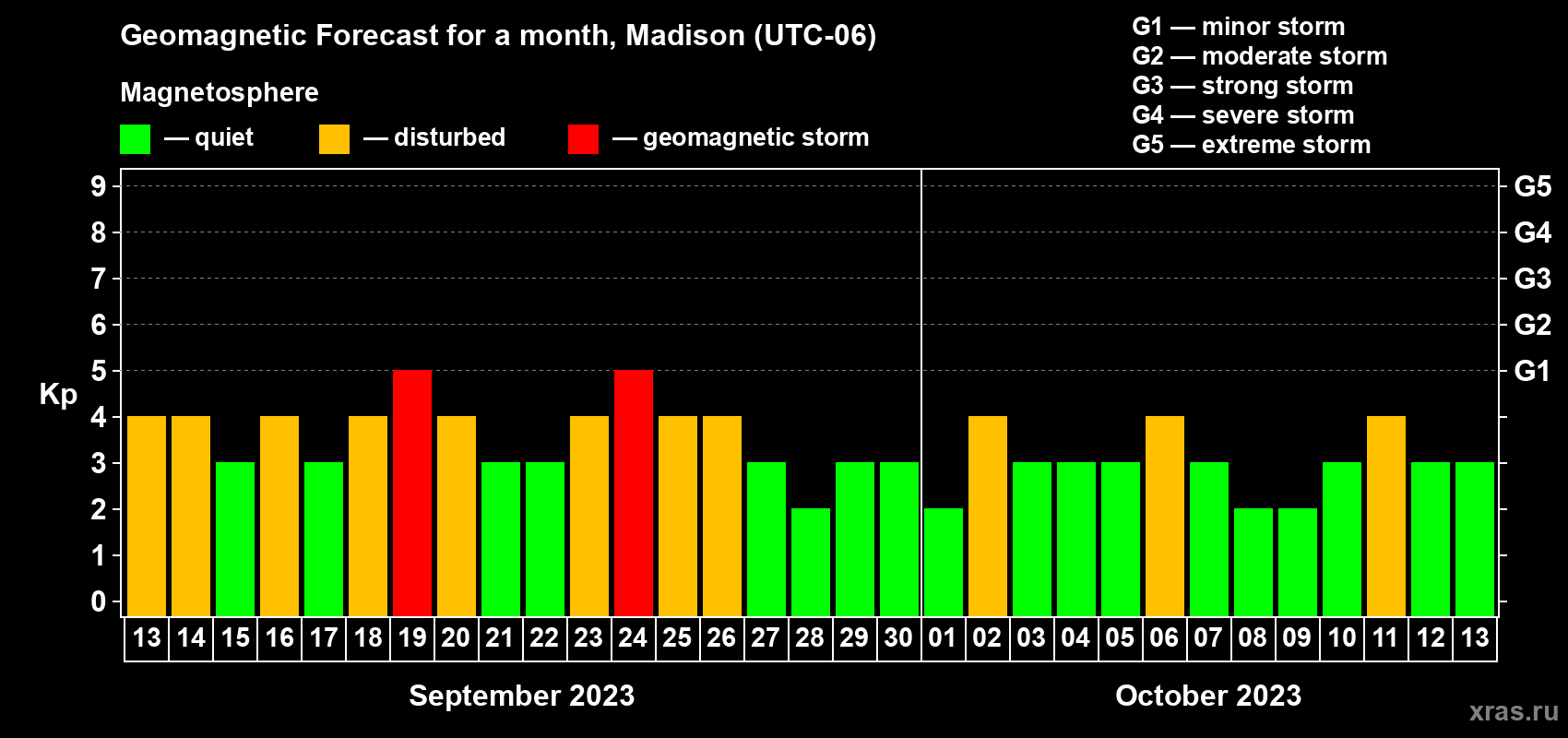 Geomagnetic Forecast for a month, Madison (UTC-06)

Magnetosphere

— quiet — disturbed — geomagnetic storm

G1 — minor storm
G2 — moderate storm
G3 — strong storm
G4 — severe storm
G5 — extreme storm

Kp

9
8
7
6
5
4
3
2
1
0

G5
G4
G3
G2
G1

13 14 15 16 17 18 19 20 21 22 23 24 25 26 27 28 29 30 01 02 03 04 05 06 07 08 09 10 11 12 13

September 2023

October 2023

xras.ru